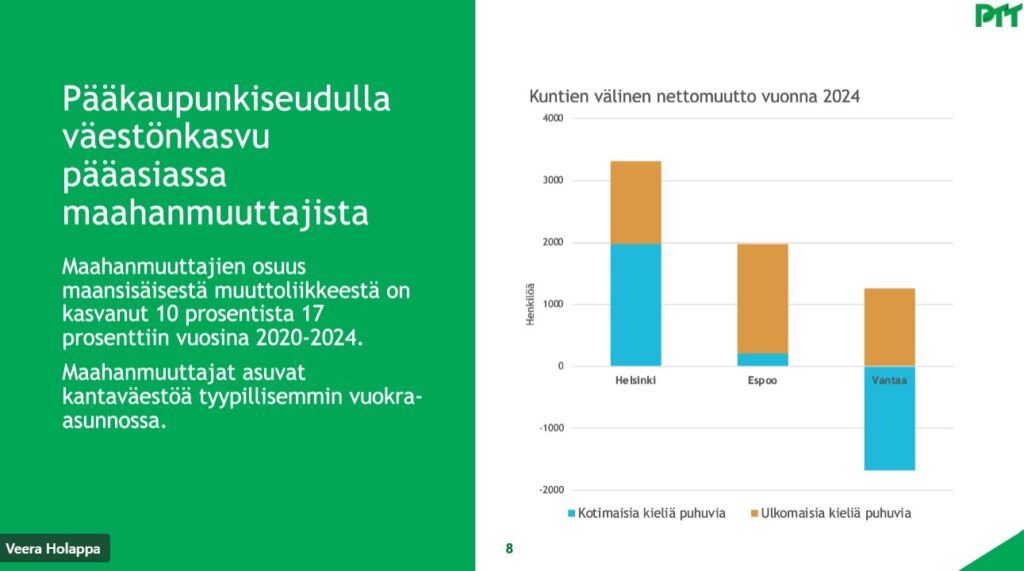 PTT

Pääkaupunkiseudulla väestönkasvu pääasiassa maahanmuuttajista

Maahanmuuttajien osuus maansisäisestä muuttoliikkeestä on kasvanut 10 prosentista 17 prosenttiin vuosina 2020-2024.

Maahanmuuttajat asuvat kantaväestöä tyypillisemmin vuokra-asunnossa.

Kuntien välinen nettomuutto vuonna 2024

4000
3000
2000
1000
0
-1000
-2000

Henkilöä

Helsinki
Espoo
Vantaa

Kotimaisia kieliä puhuvia
Ulkomaisia kieliä puhuvia

Veera Holappa

8